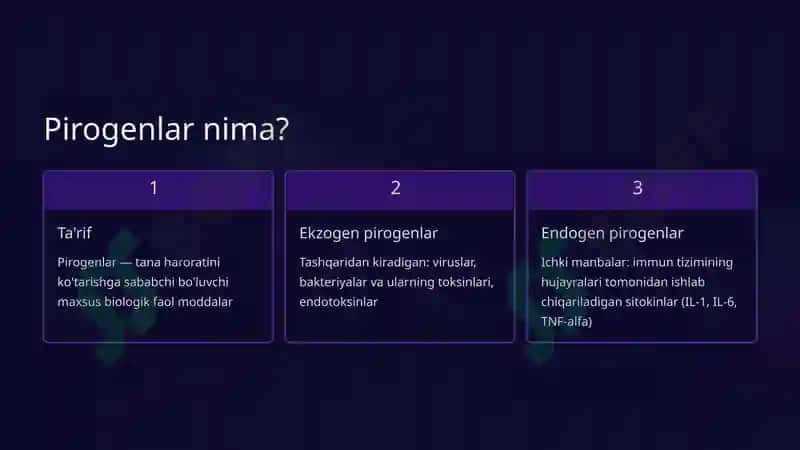 Pirogenlar nima?

1

Ta'rif

Pirogenlar — tana haroratini ko'tarishga sababchi bo'luvchi maxsus biologik faol moddalar

2

Ekzogen pirogenlar

Tashqaridan kiradigan: viruslar, bakteriyalar va ularning toksinlari, endotoksinlar

3

Endogen pirogenlar

Ichki manbalar: immun tizimining hujayralari tomonidan ishlab chiqariladigan sitokinlar (IL-1, IL-6, TNF-alfa)